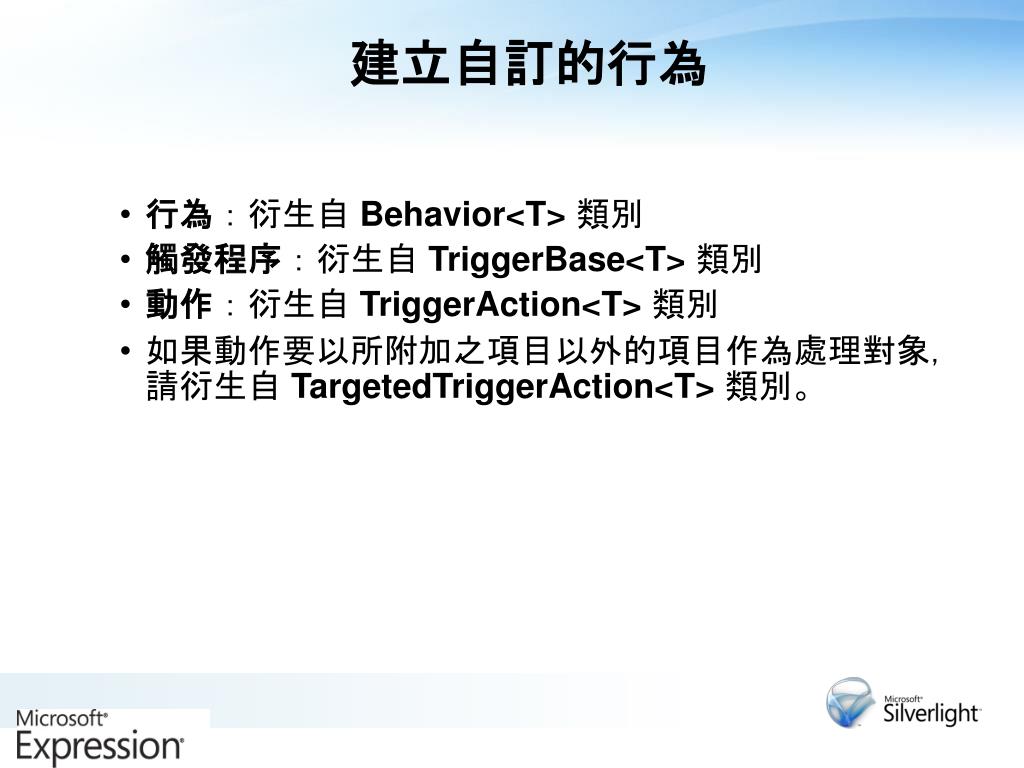 建立自訂的行為

• 行為：衍生自 Behavior<T> 類別
• 觸發程序：衍生自 TriggerBase<T> 類別
• 動作：衍生自 TriggerAction<T> 類別
• 如果動作要以所附加之項目以外的項目作為處理對象，請衍生自 TargetedTriggerAction<T> 類別。

Microsoft® Expression®

Microsoft® Silverlight™